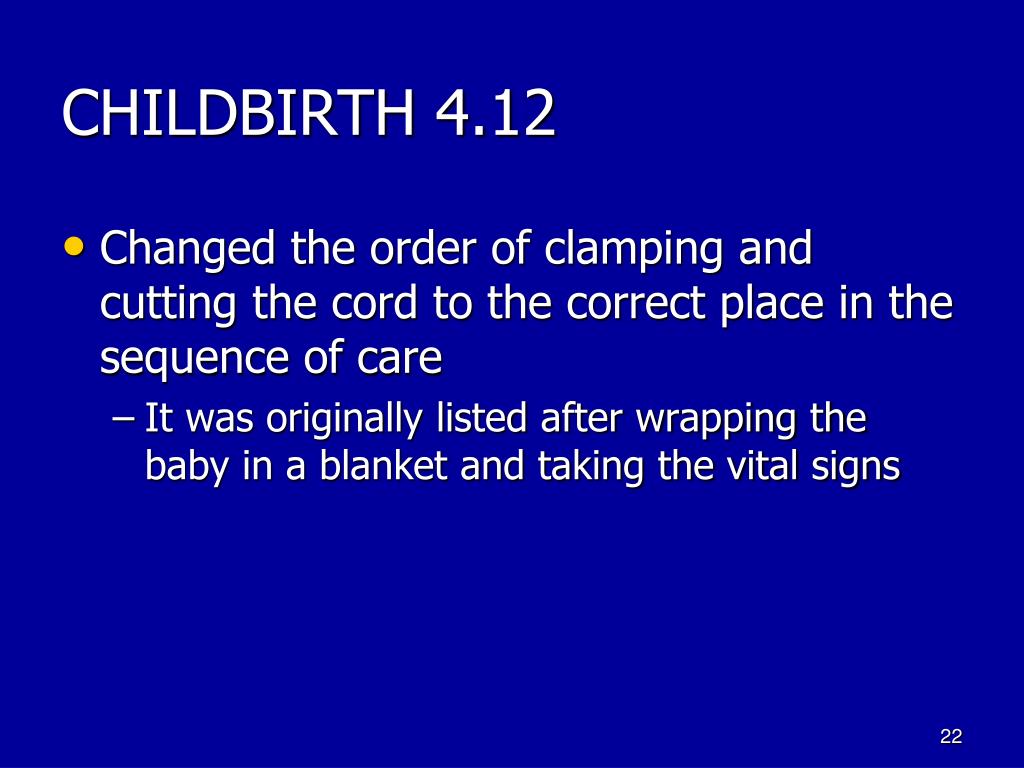 CHILDBIRTH 4.12

• Changed the order of clamping and cutting the cord to the correct place in the sequence of care

– It was originally listed after wrapping the baby in a blanket and taking the vital signs

22